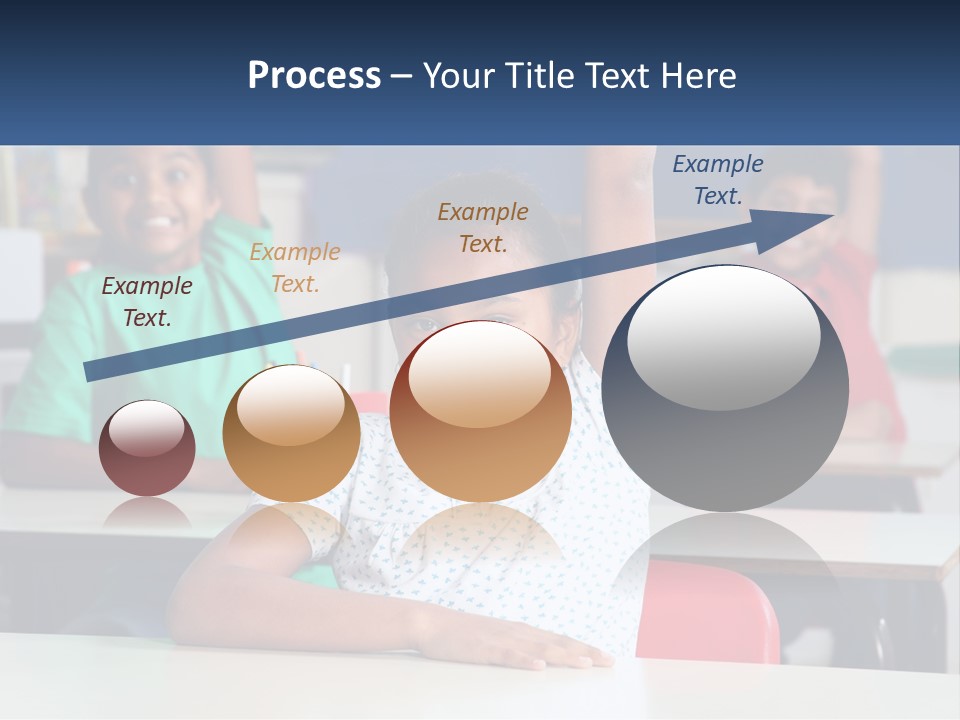 Process – Your Title Text Here

Example Text.

Example Text.

Example Text.

Example Text.